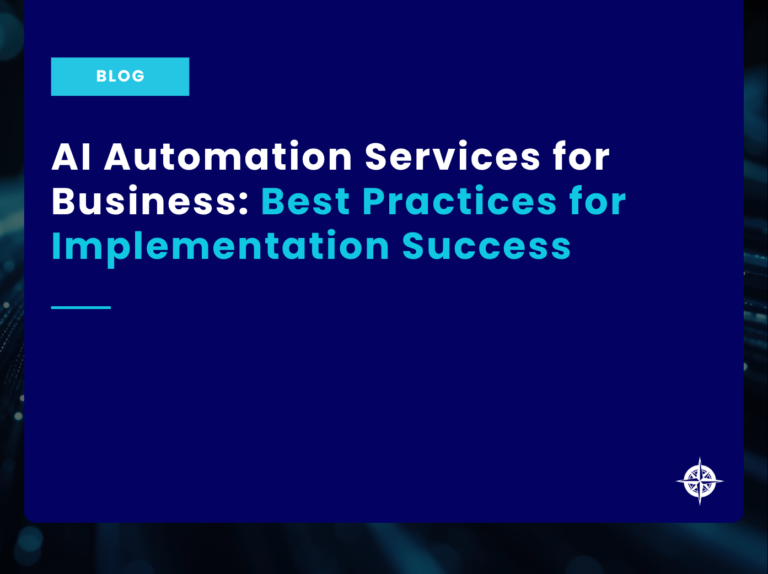 BLOG

AI Automation Services for Business: Best Practices for Implementation Success